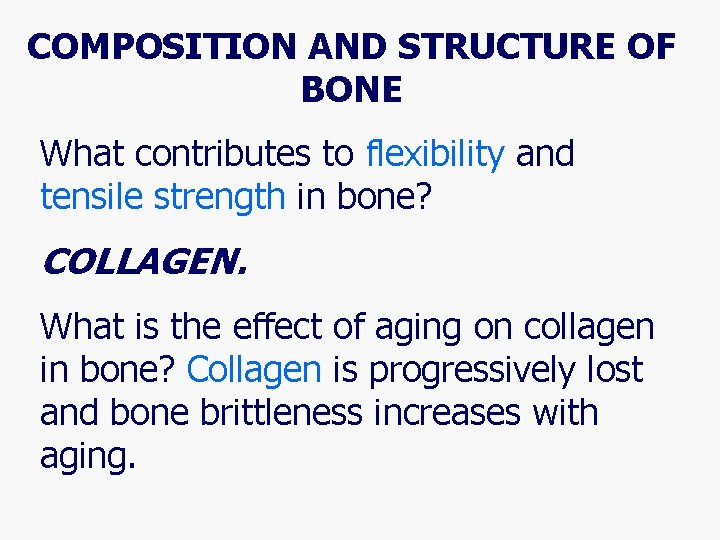 COMPOSITION AND STRUCTURE OF BONE

What contributes to flexibility and tensile strength in bone?

COLLAGEN.

What is the effect of aging on collagen in bone? Collagen is progressively lost and bone brittleness increases with aging.